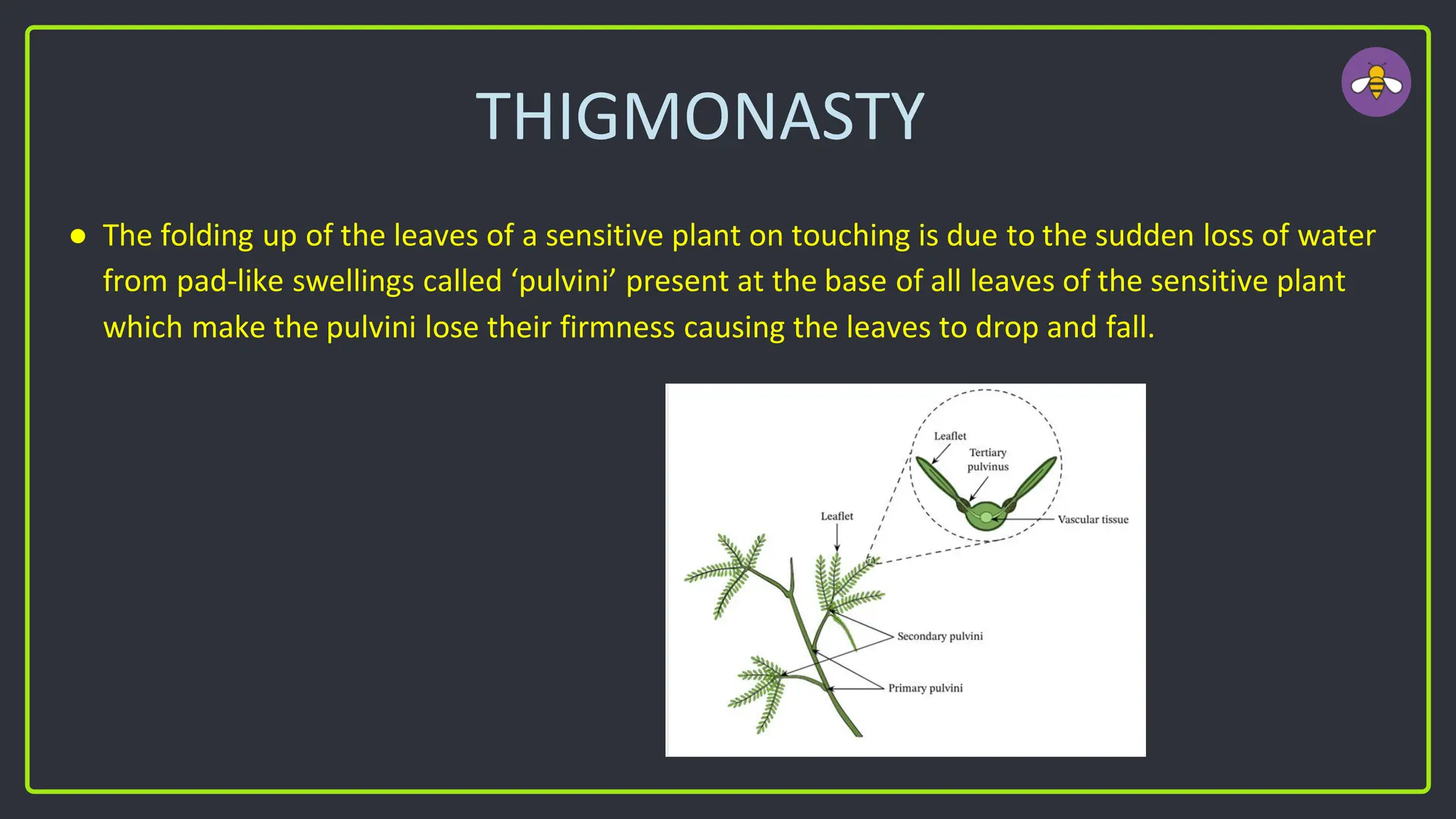 THIGMONASTY

● The folding up of the leaves of a sensitive plant on touching is due to the sudden loss of water from pad-like swellings called ‘pulvini’ present at the base of all leaves of the sensitive plant which make the pulvini lose their firmness causing the leaves to drop and fall.

Leaflet
Tertiary pulvinus
Vascular tissue
Leaflet
Secondary pulvini
Primary pulvini